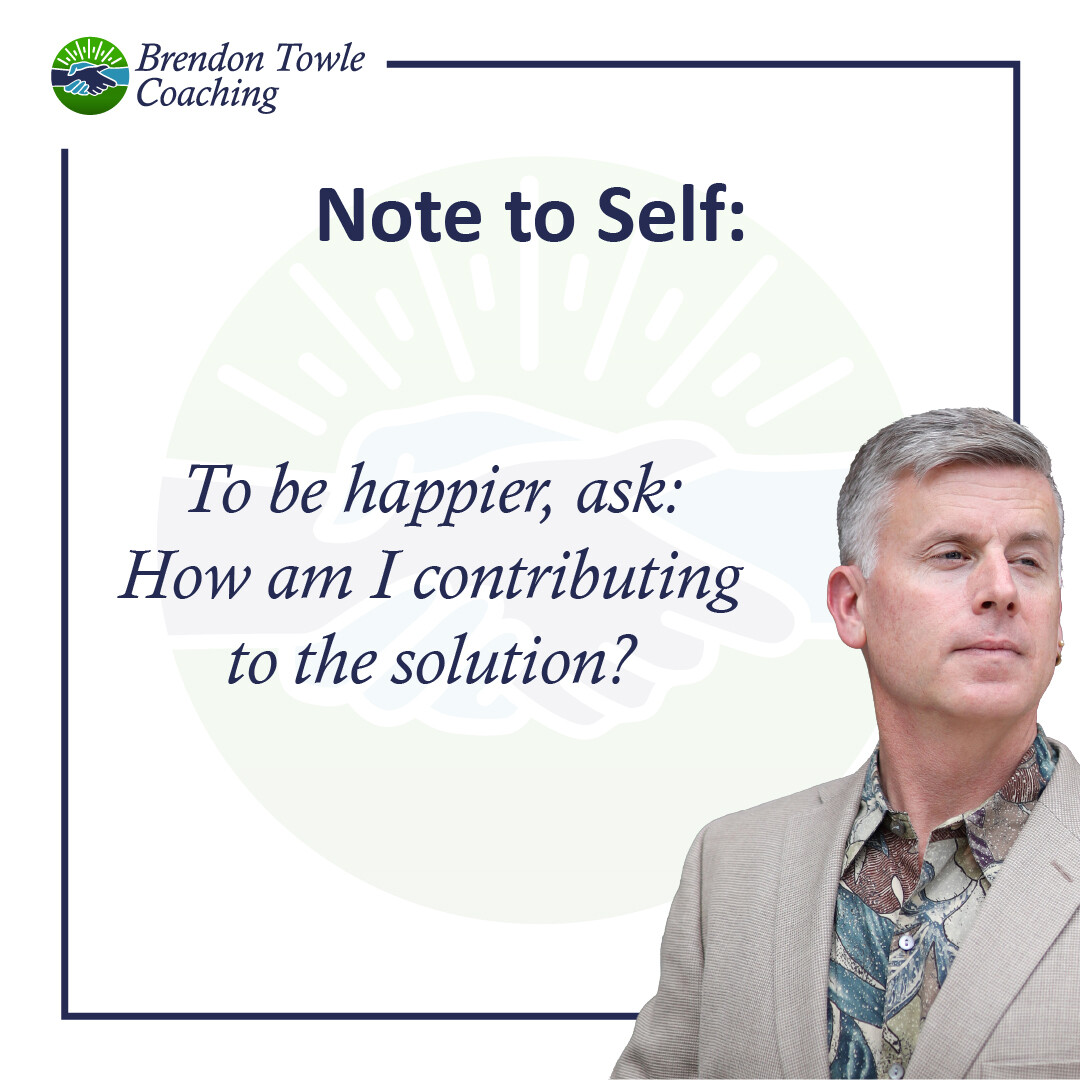 Brendon Towle Coaching

Note to Self:

To be happier, ask: How am I contributing to the solution?